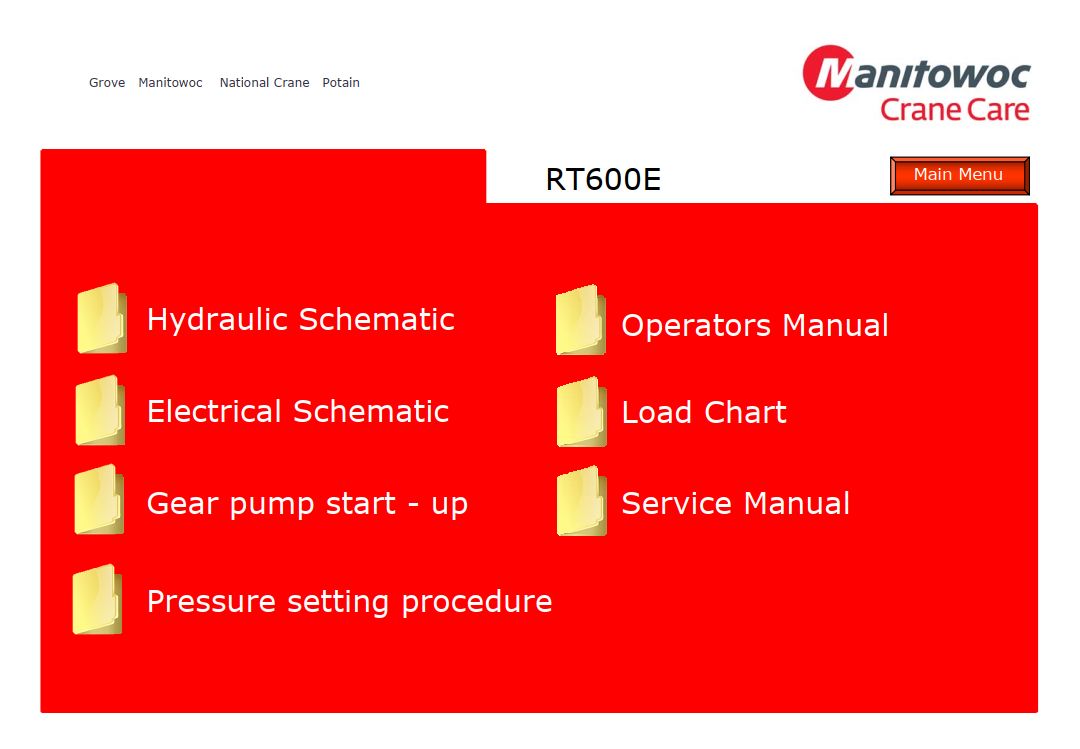 Grove Manitowoc National Crane Potain

Manitowoc
Crane Care

RT600E

Main Menu

Hydraulic Schematic

Electrical Schematic

Gear pump start - up

Pressure setting procedure

Operators Manual

Load Chart

Service Manual